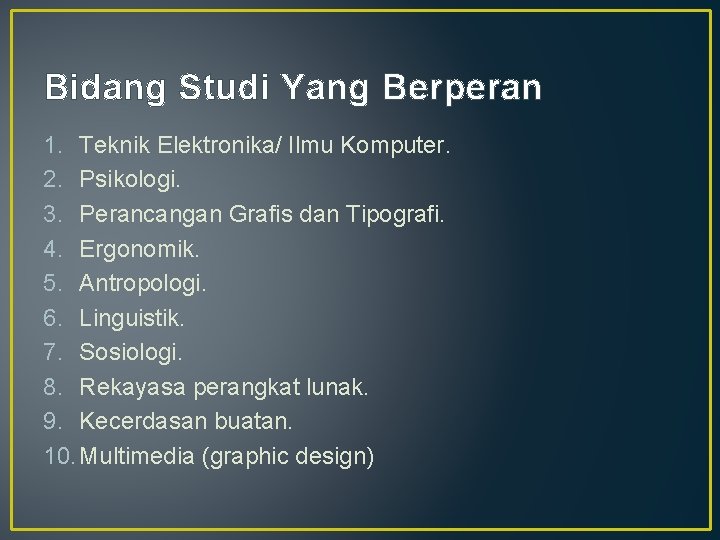 Bidang Studi Yang Berperan

1. Teknik Elektronika/ Ilmu Komputer.
2. Psikologi.
3. Perancangan Grafis dan Tipografi.
4. Ergonomik.
5. Antropologi.
6. Linguistik.
7. Sosiologi.
8. Rekayasa perangkat lunak.
9. Kecerdasan buatan.
10. Multimedia (graphic design)